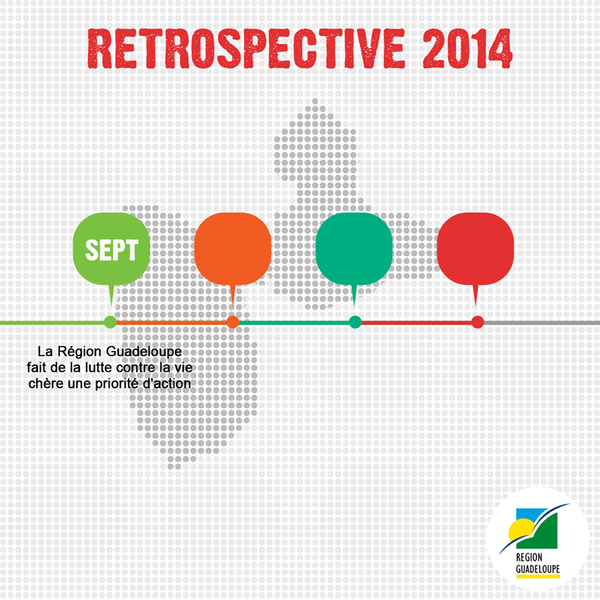 RETROSPECTIVE 2014

SEPT

La Région Guadeloupe fait de la lutte contre la vie chère une priorité d'action

REGION GUADELOUPE